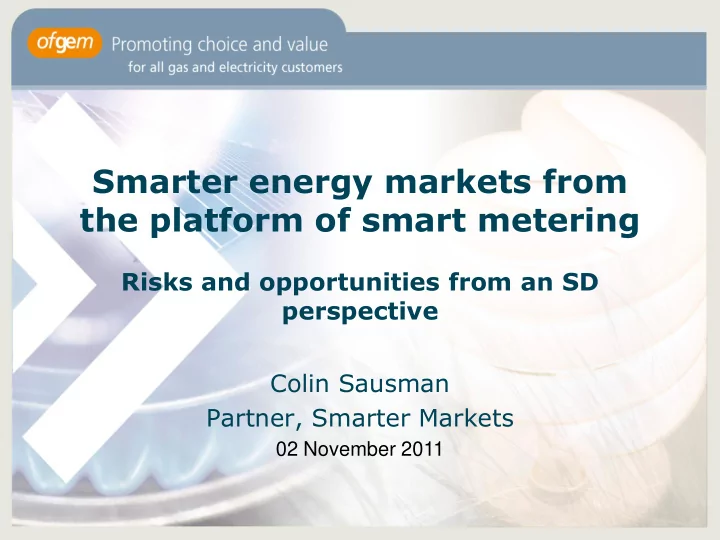 ofgem Promoting choice and value
for all gas and electricity customers

Smarter energy markets from the platform of smart metering

Risks and opportunities from an SD perspective

Colin Sausman
Partner, Smarter Markets
02 November 2011